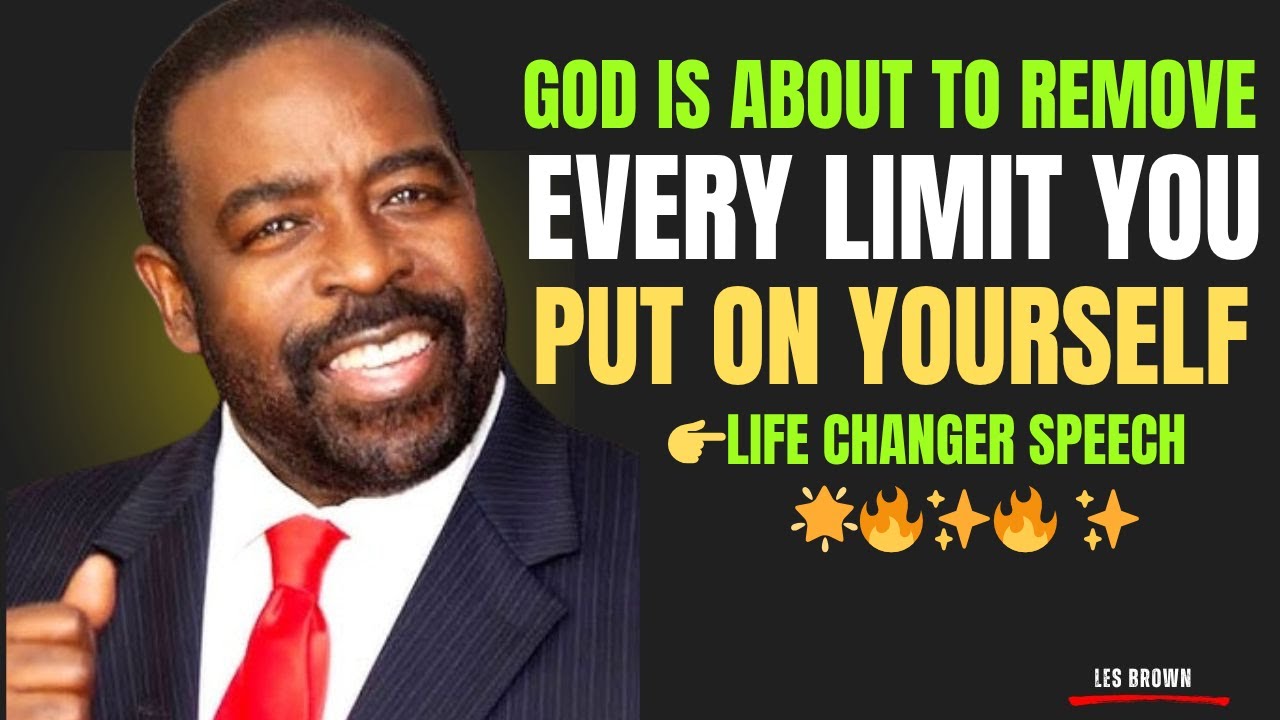 GOD IS ABOUT TO REMOVE
EVERY LIMIT YOU
PUT ON YOURSELF

👉LIFE CHANGER SPEECH
🌟🔥✨🔥✨

LES BROWN